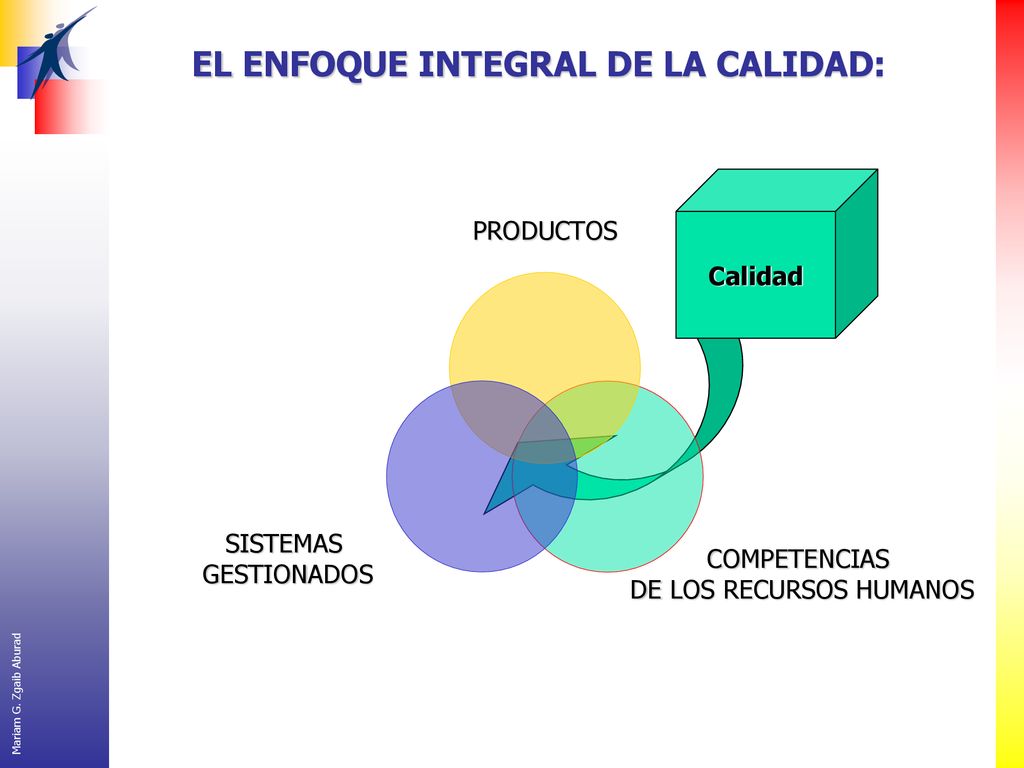 EL ENFOQUE INTEGRAL DE LA CALIDAD:

PRODUCTOS

Calidad

SISTEMAS GESTIONADOS

COMPETENCIAS DE LOS RECURSOS HUMANOS

Mariam G. Zgaib Aburad